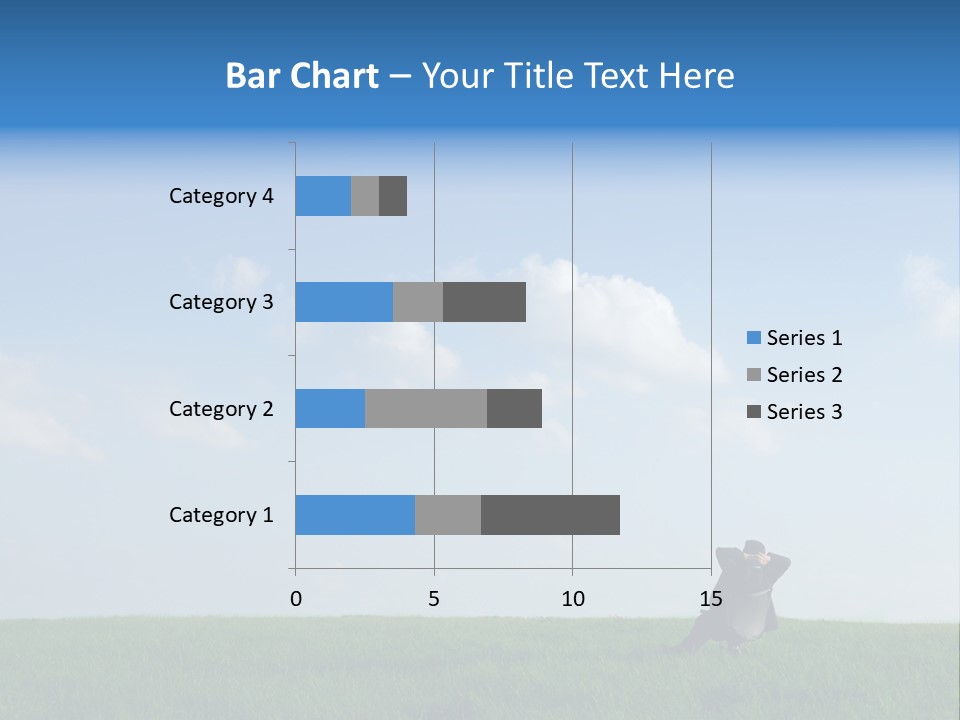 Bar Chart – Your Title Text Here

Category 4
Category 3
Category 2
Category 1

0
5
10
15

Series 1
Series 2
Series 3